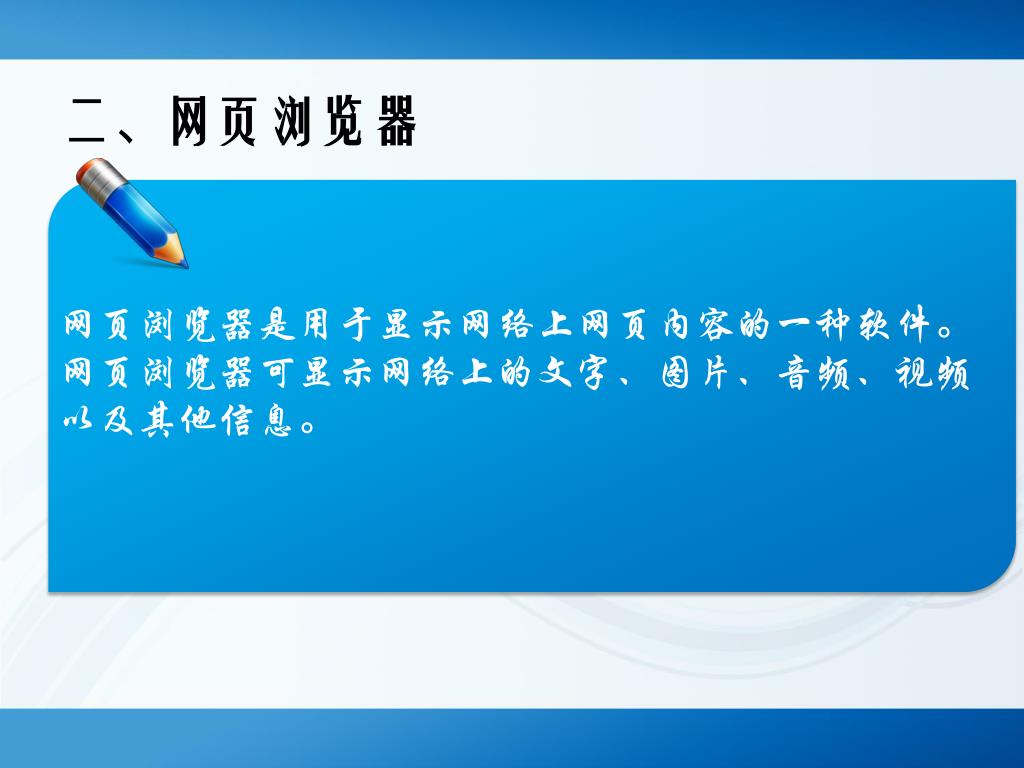 二、网页浏览器

网页浏览器是用于显示网络上网页内容的一种软件。网页浏览器可显示网络上的文字、图片、音频、视频以及其他信息。